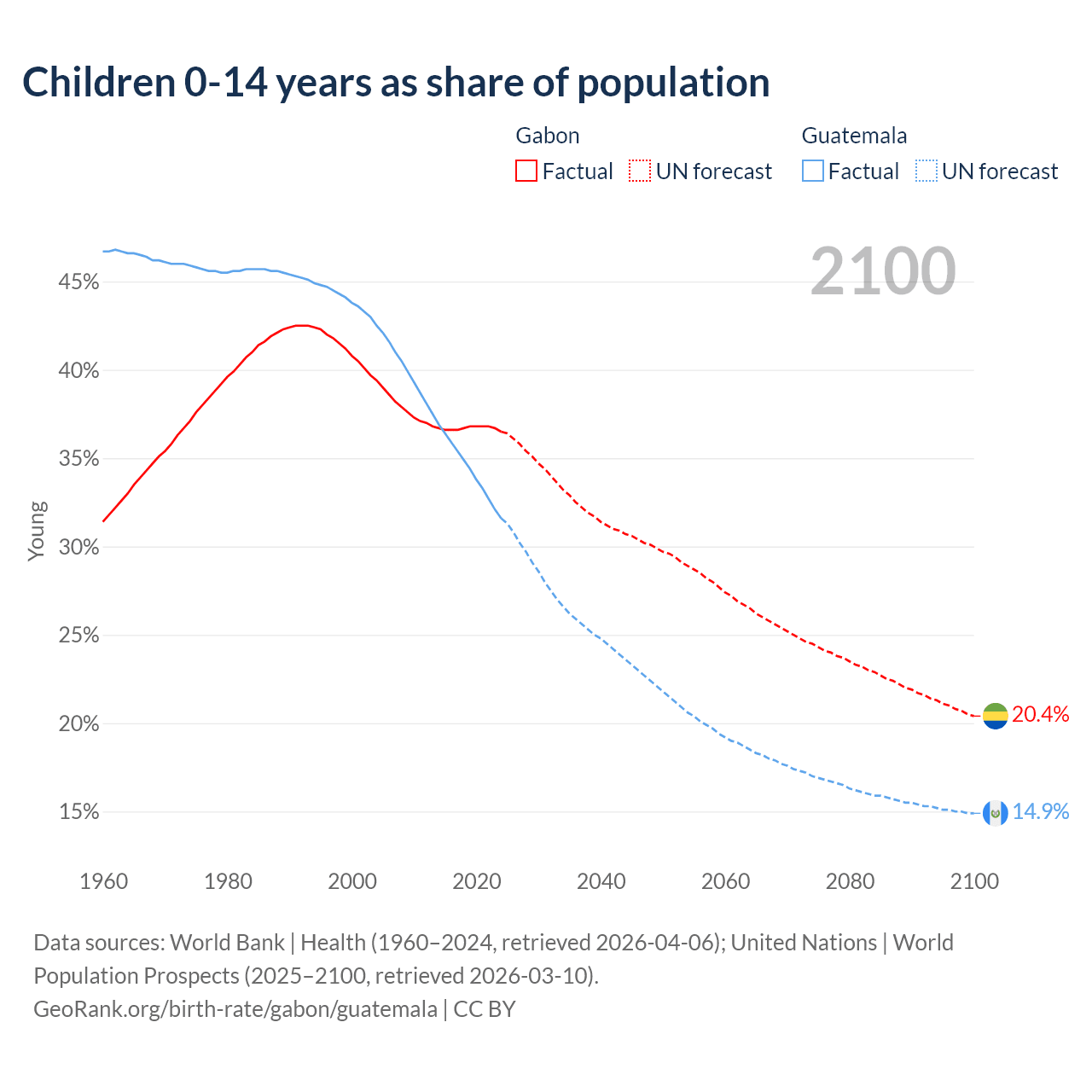 Children 0-14 years as share of population

Gabon
Factual UN forecast

Guatemala
Factual UN forecast

2100

Young

45%
40%
35%
30%
25%
20%
15%

20.4%
14.9%

1960 1980 2000 2020 2040 2060 2080 2100

Data sources: World Bank | Health (1960–2024, retrieved 2026-04-06); United Nations | World Population Prospects (2025–2100, retrieved 2026-03-10).
GeoRank.org/birth-rate/gabon/guatemala | CC BY